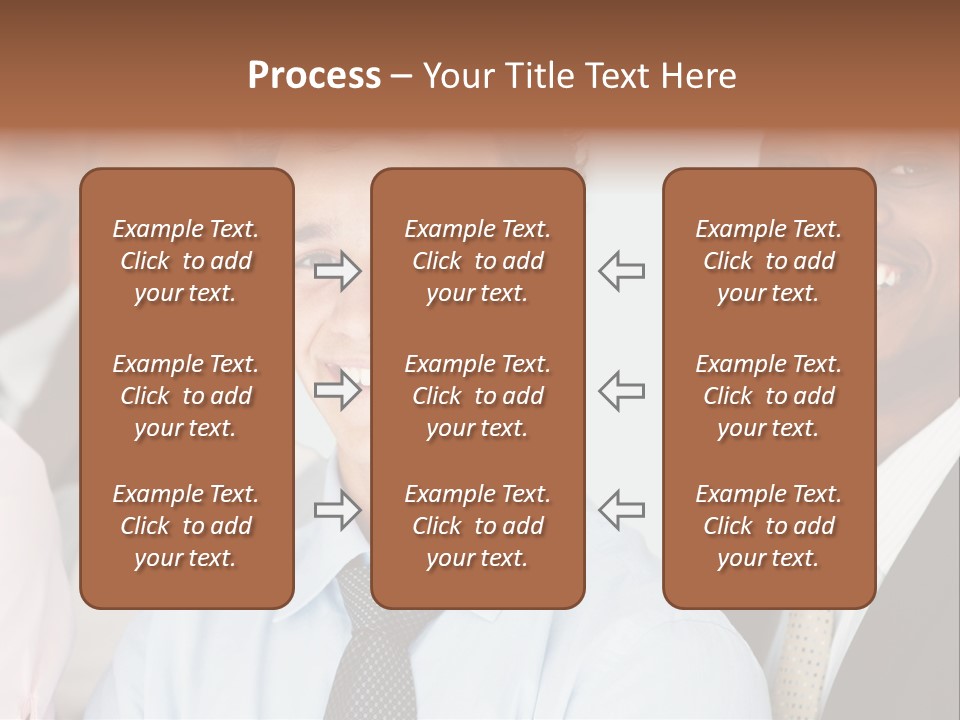 Process – Your Title Text Here

Example Text. Click to add your text.

Example Text. Click to add your text.

Example Text. Click to add your text.

Example Text. Click to add your text.

Example Text. Click to add your text.

Example Text. Click to add your text.

Example Text. Click to add your text.

Example Text. Click to add your text.

Example Text. Click to add your text.